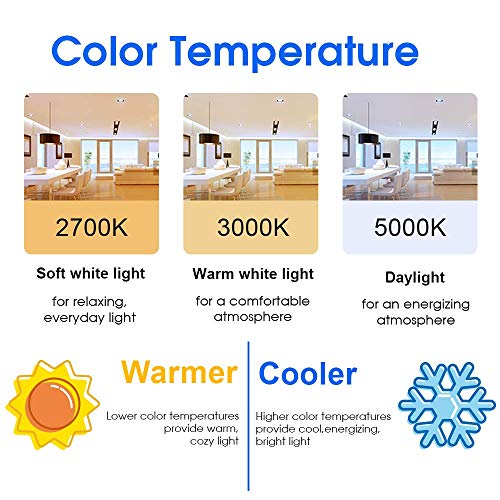 Color Temperature

2700K

Soft white light

for relaxing, everyday light

3000K

Warm white light

for a comfortable atmosphere

5000K

Daylight

for an energizing atmosphere

Warmer

Lower color temperatures provide warm, cozy light

Cooler

Higher color temperatures provide cool,energizing, bright light